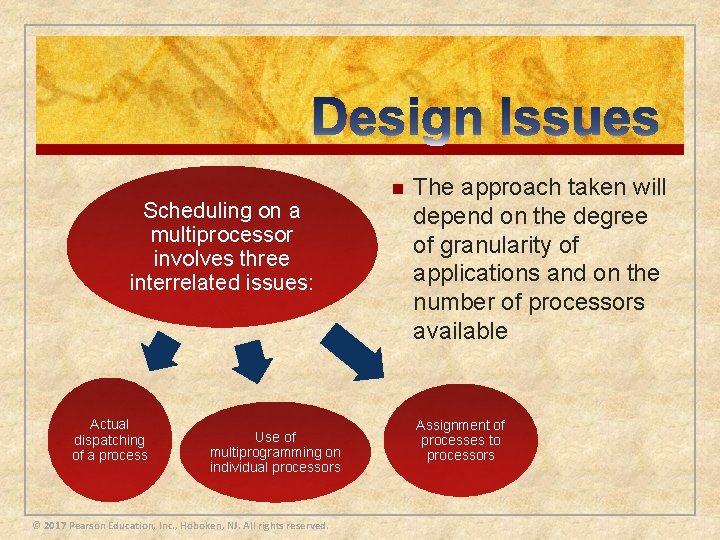 Design Issues

Scheduling on a multiprocessor involves three interrelated issues:

Actual dispatching of a process

Use of multiprogramming on individual processors

Assignment of processes to processors

The approach taken will depend on the degree of granularity of applications and on the number of processors available

© 2017 Pearson Education, Inc., Hoboken, NJ. All rights reserved.